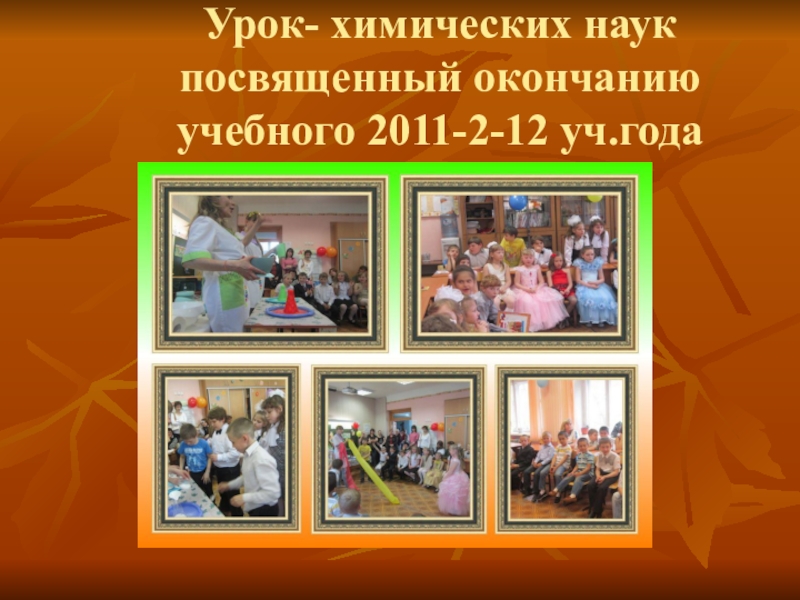 Урок- химических наук посвященный окончанию учебного 2011-2-12 уч.года